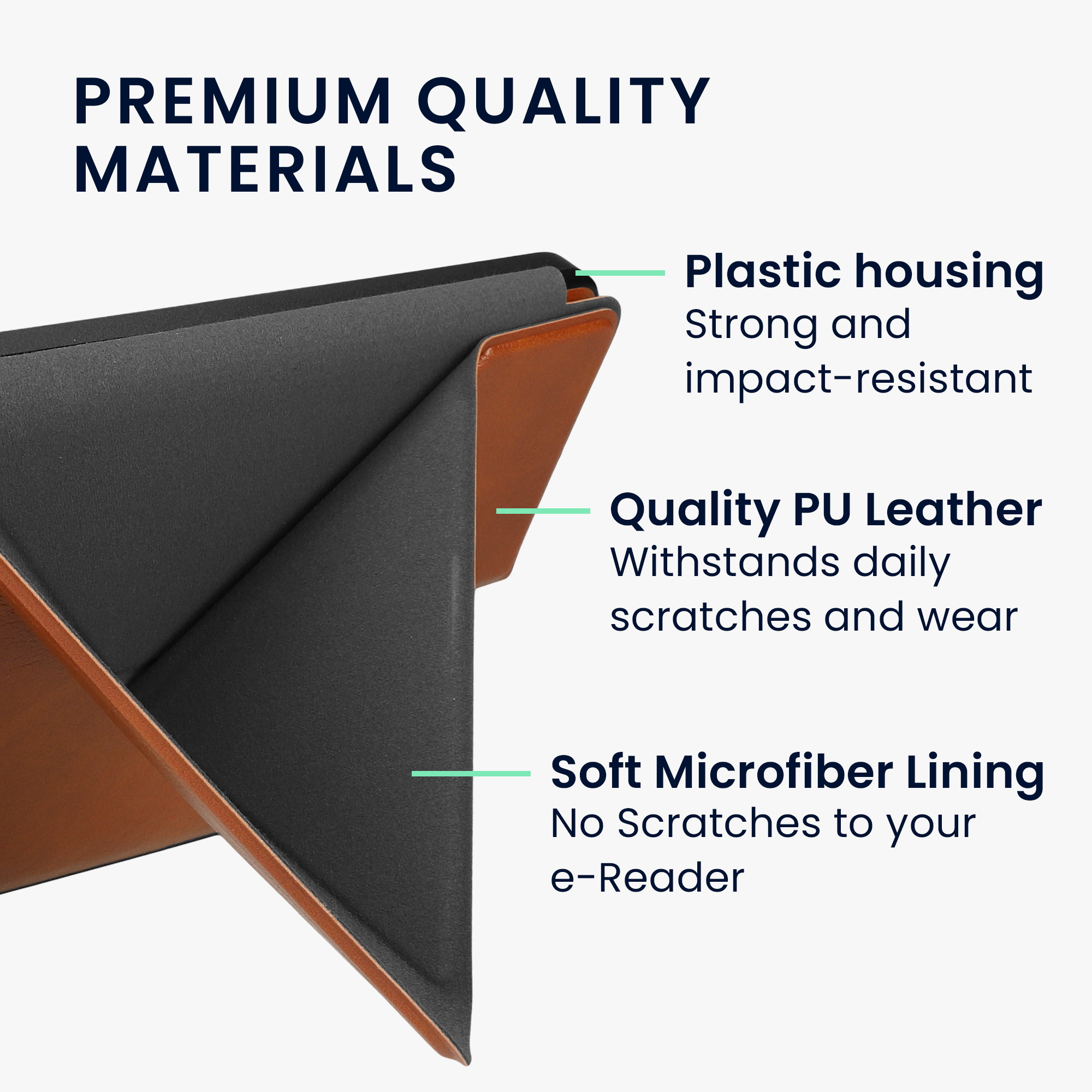 PREMIUM QUALITY MATERIALS

Plastic housing
Strong and impact-resistant

Quality PU Leather
Withstands daily scratches and wear

Soft Microfiber Lining
No Scratches to your e-Reader